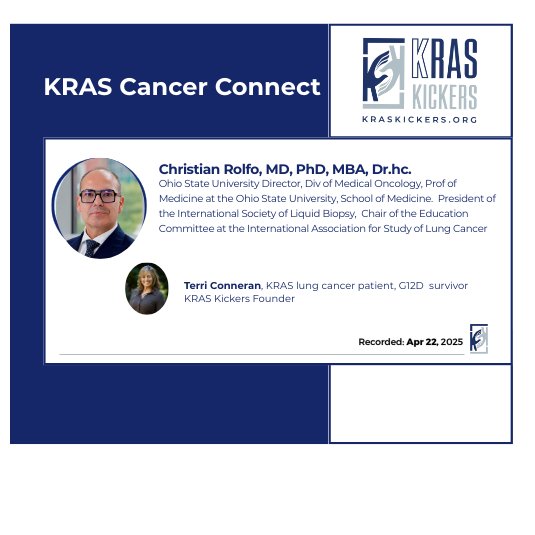 KRAS Cancer Connect

KRAS KICKERS
KRASKICKERS.ORG

Christian Rolfo, MD, PhD, MBA, Dr.hc.
Ohio State University Director, Div of Medical Oncology, Prof of Medicine at the Ohio State University, School of Medicine. President of the International Society of Liquid Biopsy, Chair of the Education Committee at the International Association for Study of Lung Cancer

Terri Conneran, KRAS lung cancer patient, G12D survivor
KRAS Kickers Founder

Recorded: Apr 22, 2025